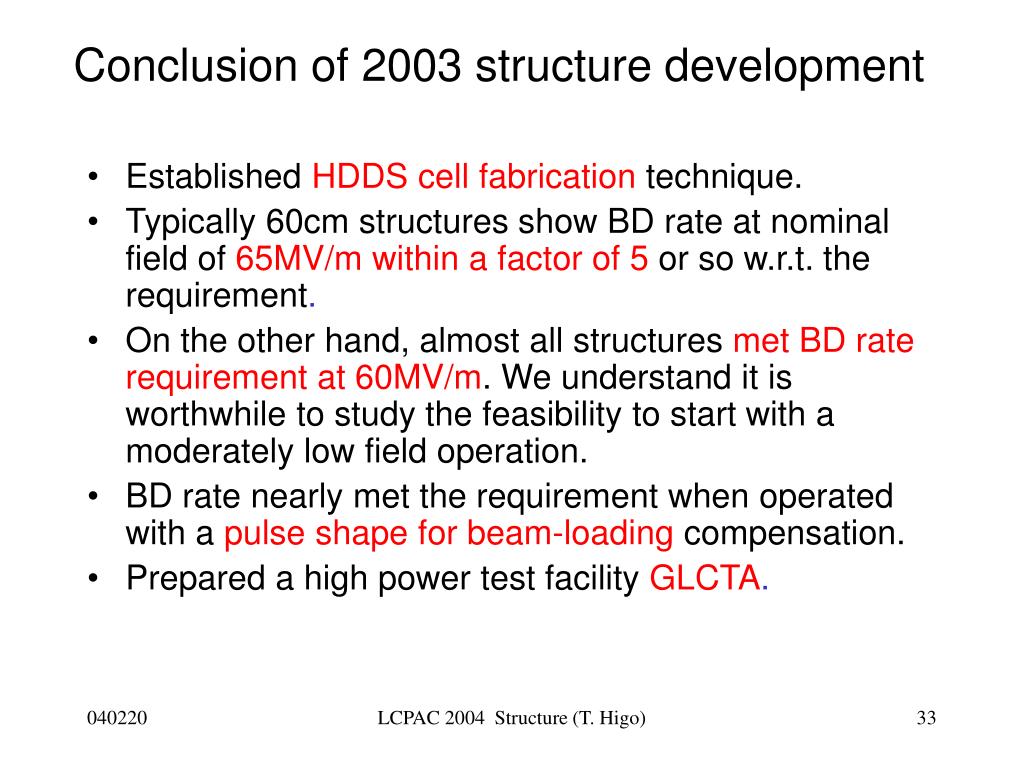 Conclusion of 2003 structure development

• Established HDDS cell fabrication technique.
• Typically 60cm structures show BD rate at nominal field of 65MV/m within a factor of 5 or so w.r.t. the requirement.
• On the other hand, almost all structures met BD rate requirement at 60MV/m. We understand it is worthwhile to study the feasibility to start with a moderately low field operation.
• BD rate nearly met the requirement when operated with a pulse shape for beam-loading compensation.
• Prepared a high power test facility GLCTA.

040220

LCPAC 2004 Structure (T. Higo)

33